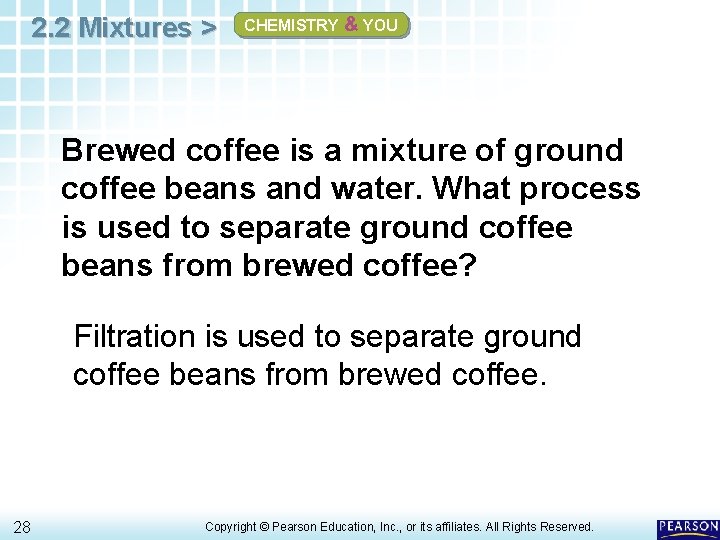 2.2 Mixtures > CHEMISTRY & YOU

Brewed coffee is a mixture of ground coffee beans and water. What process is used to separate ground coffee beans from brewed coffee?

Filtration is used to separate ground coffee beans from brewed coffee.

28

Copyright © Pearson Education, Inc., or its affiliates. All Rights Reserved.

PEARSON